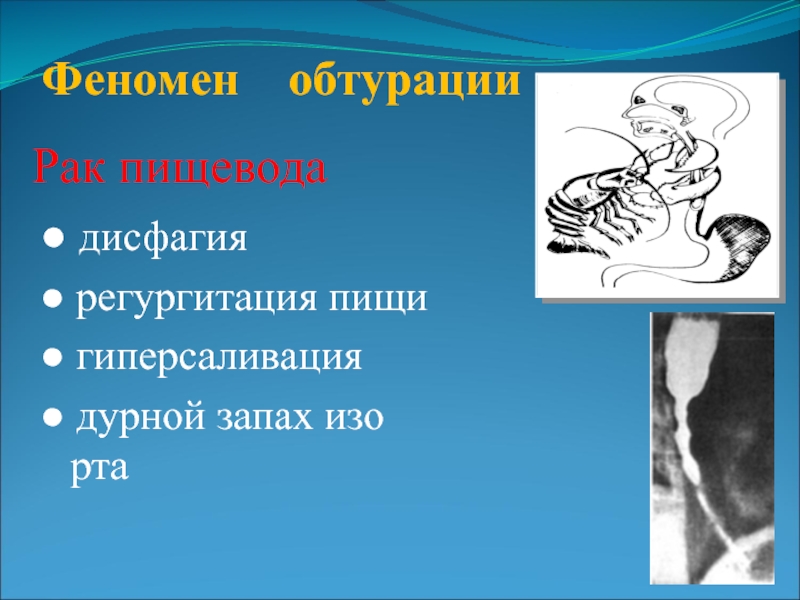 Феномен обтурации

Рак пищевода

● дисфагия

● регургитация пищи

● гиперсаливация

● дурной запах изо рта